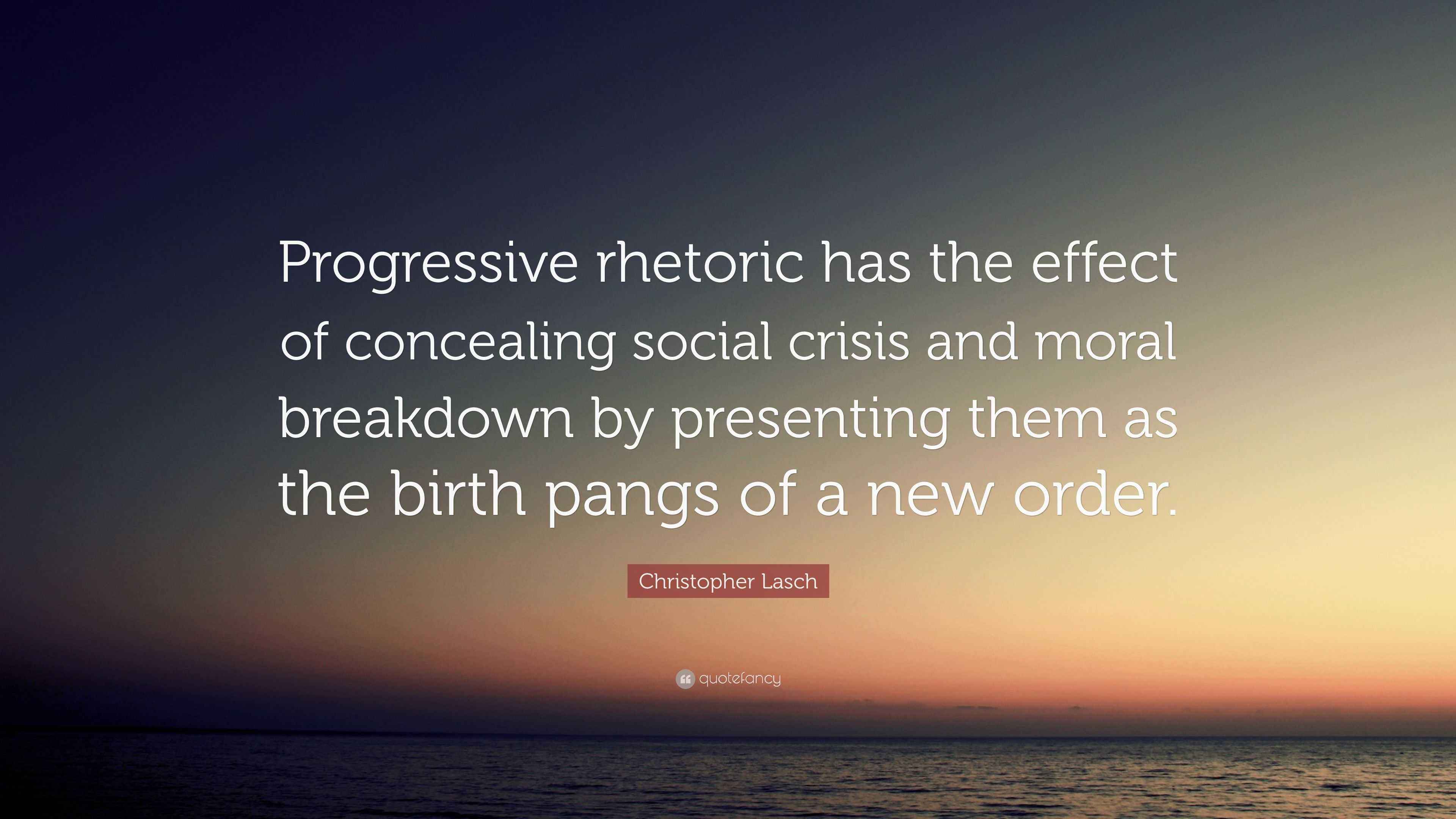 Progressive rhetoric has the effect of concealing social crisis and moral breakdown by presenting them as the birth pangs of a new order.

Christopher Lasch

quotefancy